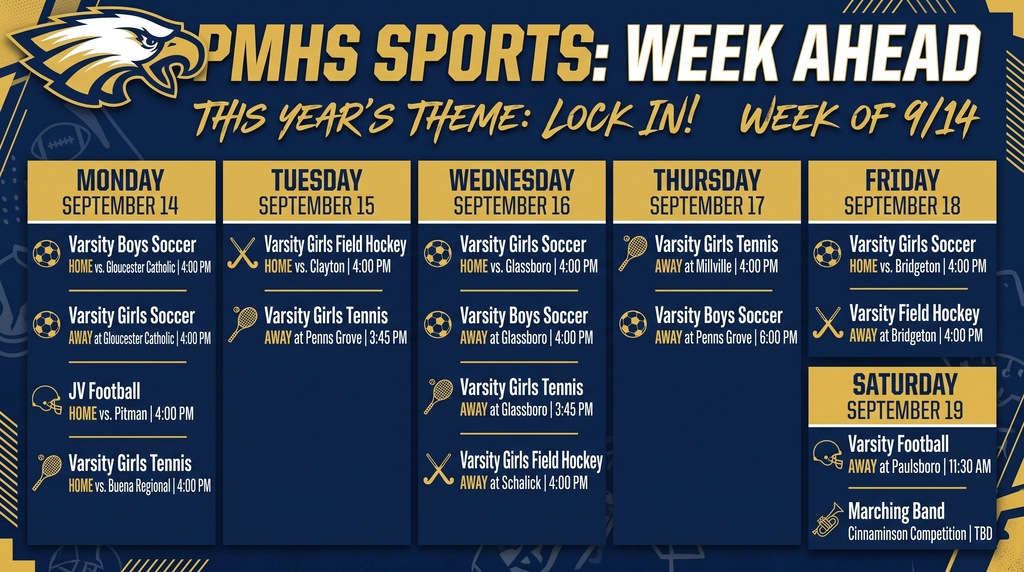 PMHS SPORTS: WEEK AHEAD
THIS YEAR'S THEME: LOCK IN!
WEEK OF 9/14

MONDAY
SEPTEMBER 14

Varsity Boys Soccer
HOME vs. Gloucester Catholic | 4:00 PM

Varsity Girls Soccer
AWAY at Gloucester Catholic | 4:00 PM

JV Football
HOME vs. Pitman | 4:00 PM

Varsity Girls Tennis
HOME vs. Buena Regional | 4:00 PM

TUESDAY
SEPTEMBER 15

Varsity Girls Field Hockey
HOME vs. Clayton | 4:00 PM

Varsity Girls Tennis
AWAY at Penns Grove | 3:45 PM

WEDNESDAY
SEPTEMBER 16

Varsity Girls Soccer
HOME vs. Glassboro | 4:00 PM

Varsity Boys Soccer
AWAY at Glassboro | 4:00 PM

Varsity Girls Tennis
AWAY at Glassboro | 3:45 PM

Varsity Girls Field Hockey
AWAY at Schalick | 4:00 PM

THURSDAY
SEPTEMBER 17

Varsity Girls Tennis
AWAY at Millville | 4:00 PM

Varsity Boys Soccer
AWAY at Penns Grove | 6:00 PM

FRIDAY
SEPTEMBER 18

Varsity Girls Soccer
HOME vs. Bridgeton | 4:00 PM

Varsity Field Hockey
AWAY at Bridgeton | 4:00 PM

SATURDAY
SEPTEMBER 19

Varsity Football
AWAY at Paulsboro | 11:30 AM

Marching Band
Cinnaminson Competition | TBD